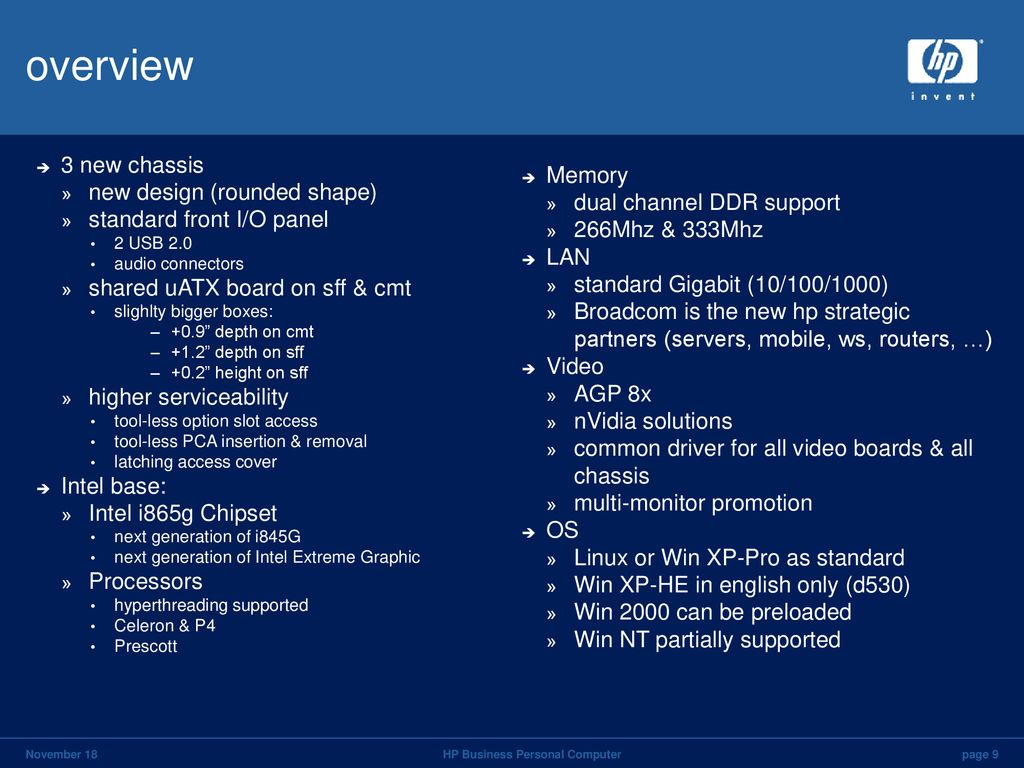 overview

hp
invent

➔ 3 new chassis
» new design (rounded shape)
» standard front I/O panel
• 2 USB 2.0
• audio connectors
» shared uATX board on sff & cmt
• slighlty bigger boxes:
– +0.9” depth on cmt
– +1.2” depth on sff
– +0.2” height on sff
» higher serviceability
• tool-less option slot access
• tool-less PCA insertion & removal
• latching access cover
➔ Intel base:
» Intel i865g Chipset
• next generation of i845G
• next generation of Intel Extreme Graphic
» Processors
• hyperthreading supported
• Celeron & P4
• Prescott

➔ Memory
» dual channel DDR support
» 266Mhz & 333Mhz
➔ LAN
» standard Gigabit (10/100/1000)
» Broadcom is the new hp strategic partners (servers, mobile, ws, routers, …)
➔ Video
» AGP 8x
» nVidia solutions
» common driver for all video boards & all chassis
» multi-monitor promotion
➔ OS
» Linux or Win XP-Pro as standard
» Win XP-HE in english only (d530)
» Win 2000 can be preloaded
» Win NT partially supported

November 18
HP Business Personal Computer
page 9